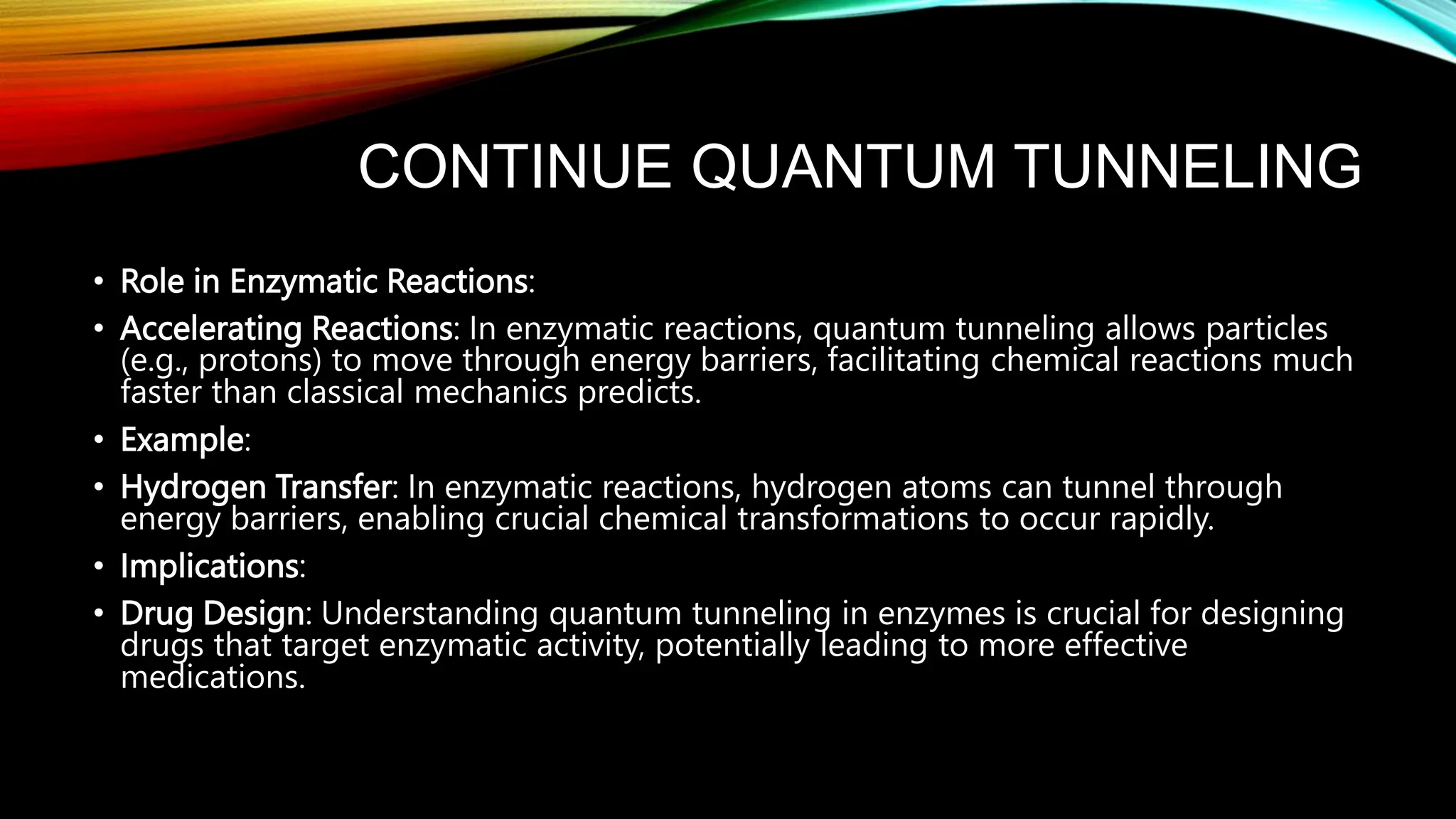 CONTINUE QUANTUM TUNNELING

• Role in Enzymatic Reactions:

• Accelerating Reactions: In enzymatic reactions, quantum tunneling allows particles (e.g., protons) to move through energy barriers, facilitating chemical reactions much faster than classical mechanics predicts.

• Example:

• Hydrogen Transfer: In enzymatic reactions, hydrogen atoms can tunnel through energy barriers, enabling crucial chemical transformations to occur rapidly.

• Implications:

• Drug Design: Understanding quantum tunneling in enzymes is crucial for designing drugs that target enzymatic activity, potentially leading to more effective medications.